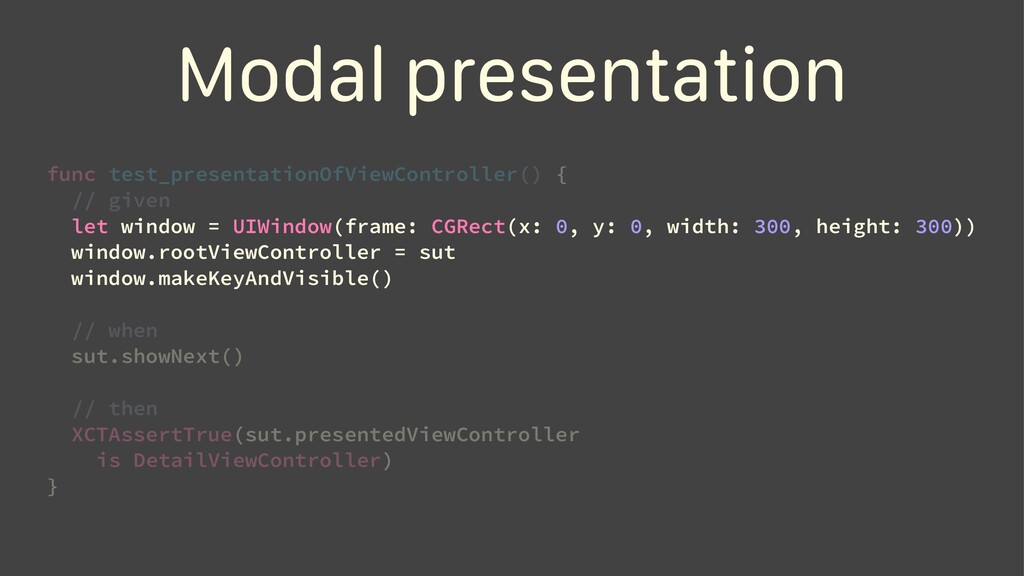 Modal presentation

func test_presentationOfViewController() {
  // given
  let window = UIWindow(frame: CGRect(x: 0, y: 0, width: 300, height: 300))
  window.rootViewController = sut
  window.makeKeyAndVisible()

  // when
  sut.showNext()

  // then
  XCTAssertTrue(sut.presentedViewController
    is DetailViewController)
}